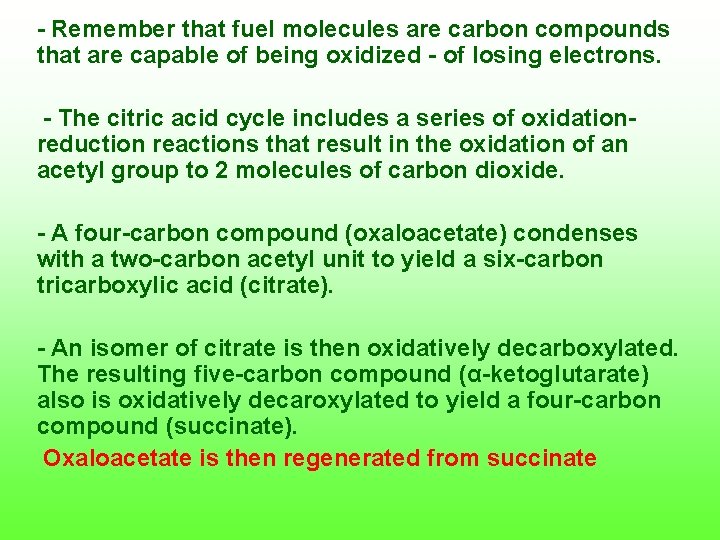 - Remember that fuel molecules are carbon compounds that are capable of being oxidized - of losing electrons.

- The citric acid cycle includes a series of oxidation-reduction reactions that result in the oxidation of an acetyl group to 2 molecules of carbon dioxide.

- A four-carbon compound (oxaloacetate) condenses with a two-carbon acetyl unit to yield a six-carbon tricarboxylic acid (citrate).

- An isomer of citrate is then oxidatively decarboxylated. The resulting five-carbon compound (α-ketoglutarate) also is oxidatively decaroxylated to yield a four-carbon compound (succinate).

Oxaloacetate is then regenerated from succinate